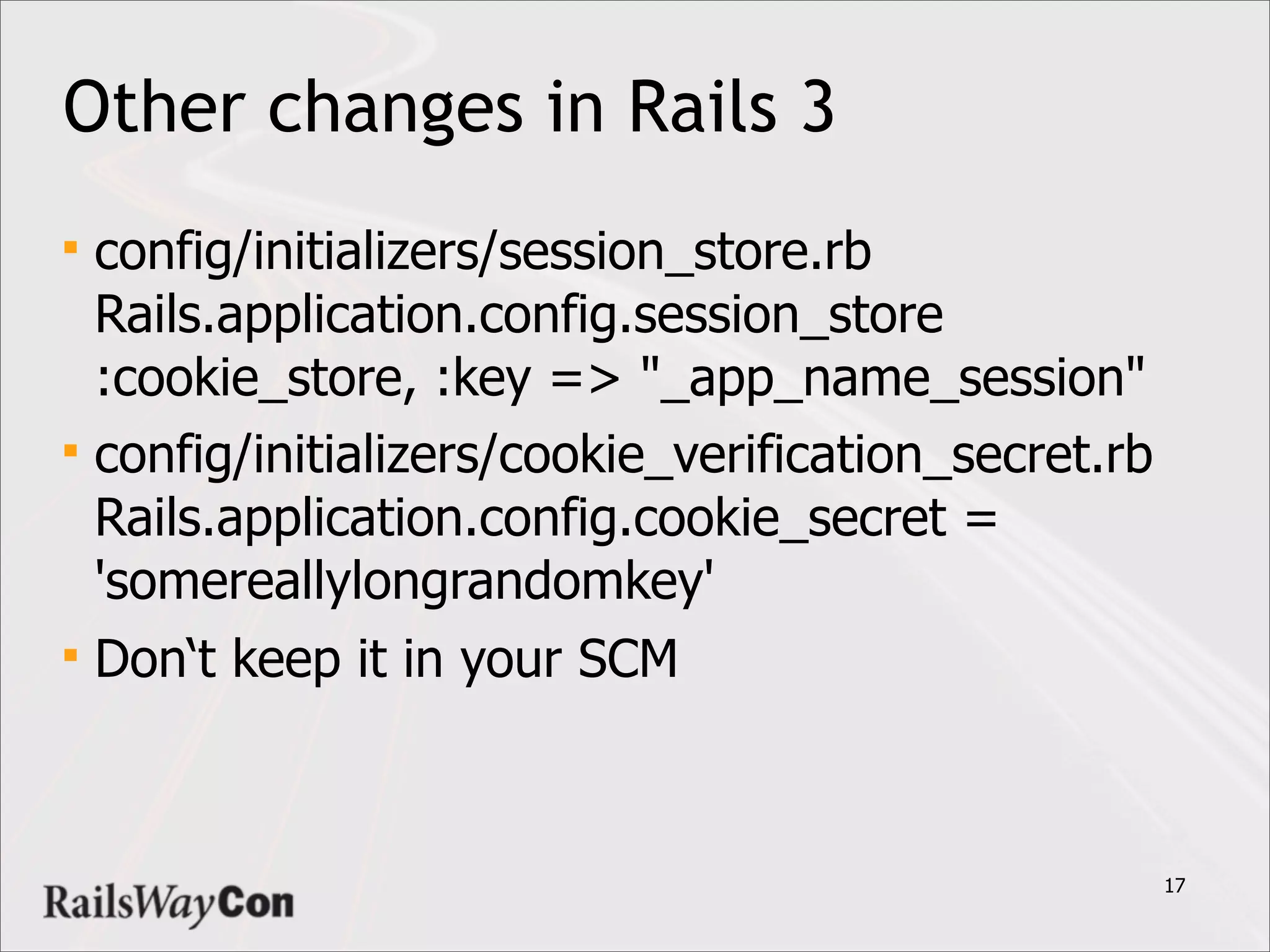 Other changes in Rails 3

▪ config/initializers/session_store.rb Rails.application.config.session_store :cookie_store, :key => "_app_name_session"
▪ config/initializers/cookie_verification_secret.rb Rails.application.config.cookie_secret = 'somereallylongrandomkey'
▪ Don‘t keep it in your SCM

RailsWayCon

17